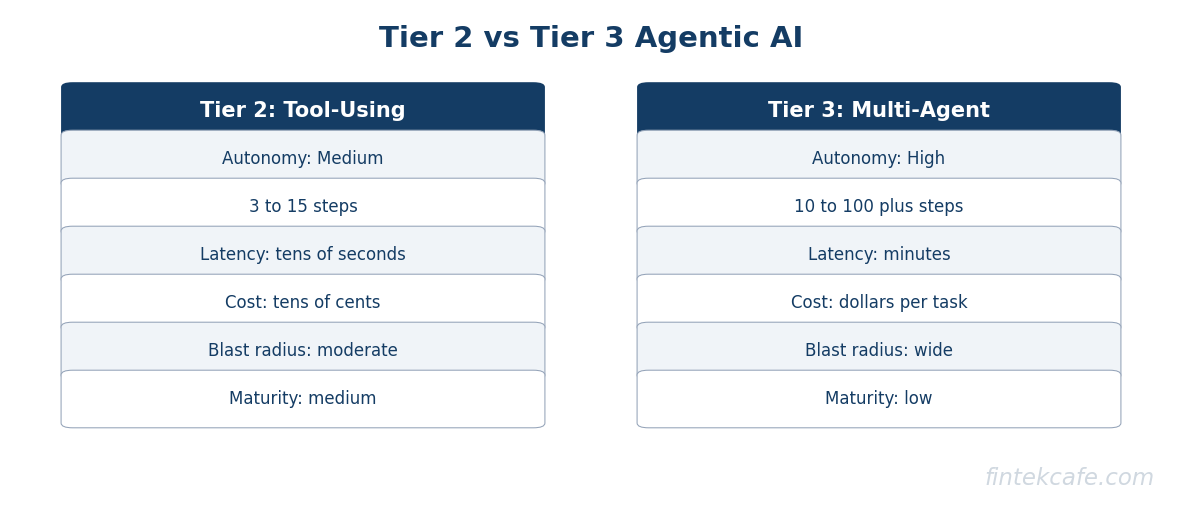 Tier 2 vs Tier 3 Agentic AI

Tier 2: Tool-Using

Autonomy: Medium

3 to 15 steps

Latency: tens of seconds

Cost: tens of cents

Blast radius: moderate

Maturity: medium

Tier 3: Multi-Agent

Autonomy: High

10 to 100 plus steps

Latency: minutes

Cost: dollars per task

Blast radius: wide

Maturity: low

fintekcafe.com